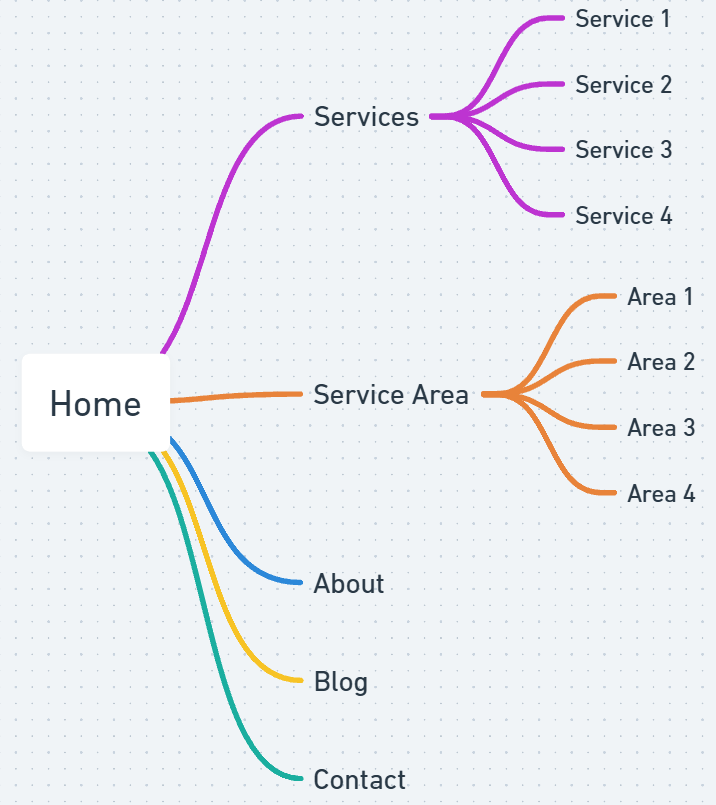 Home

Services

Service 1

Service 2

Service 3

Service 4

Service Area

Area 1

Area 2

Area 3

Area 4

About

Blog

Contact